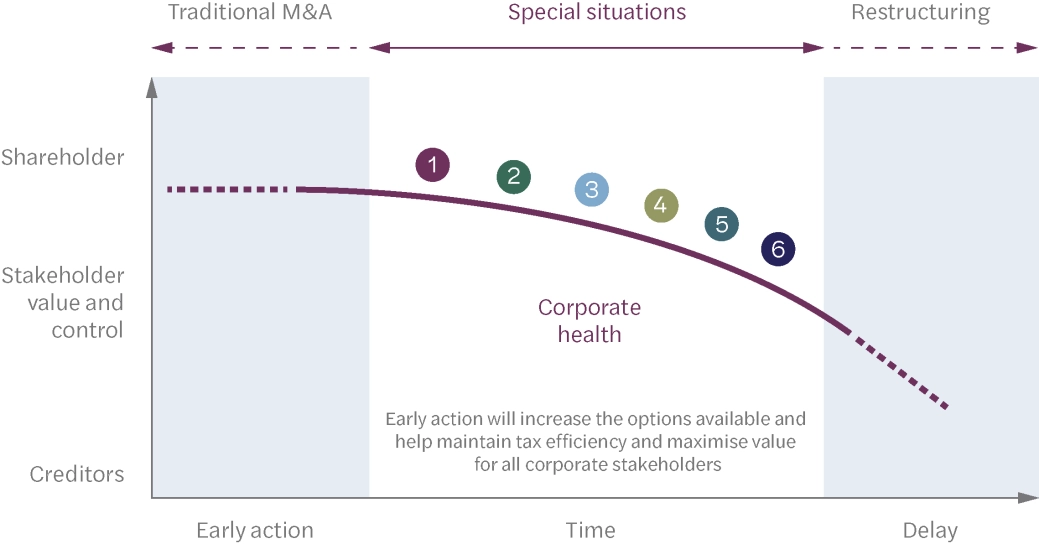 Traditional M&A

Special situations

Restructuring

Shareholder

Stakeholder value and control

Creditors

1

2

3

4

5

6

Corporate health

Early action will increase the options available and help maintain tax efficiency and maximise value for all corporate stakeholders

Early action

Time

Delay